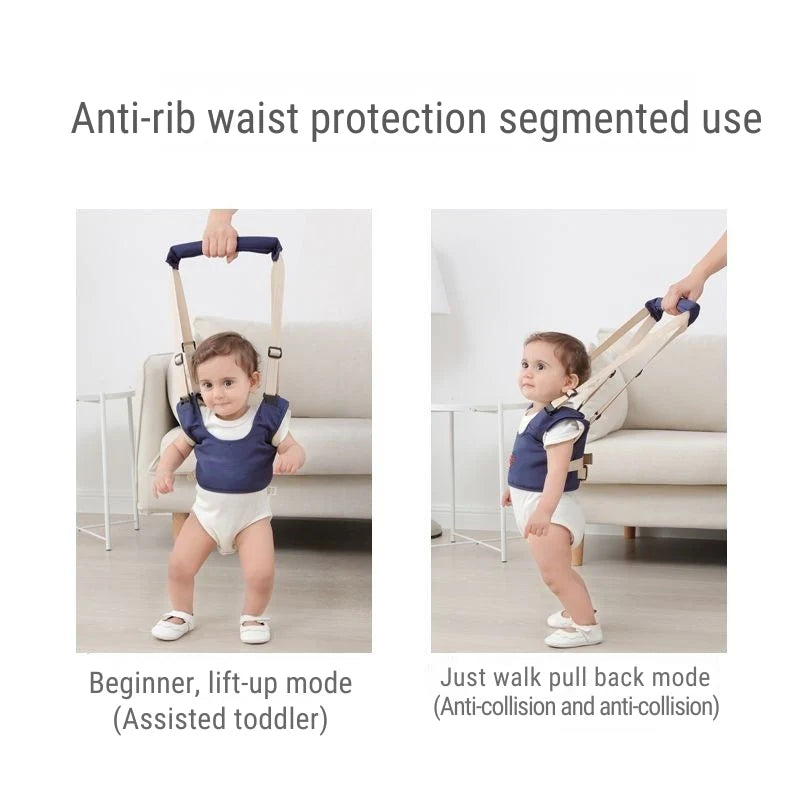 Anti-rib waist protection segmented use

Beginner, lift-up mode
(Assisted toddler)

Just walk pull back mode
(Anti-collision and anti-collision)